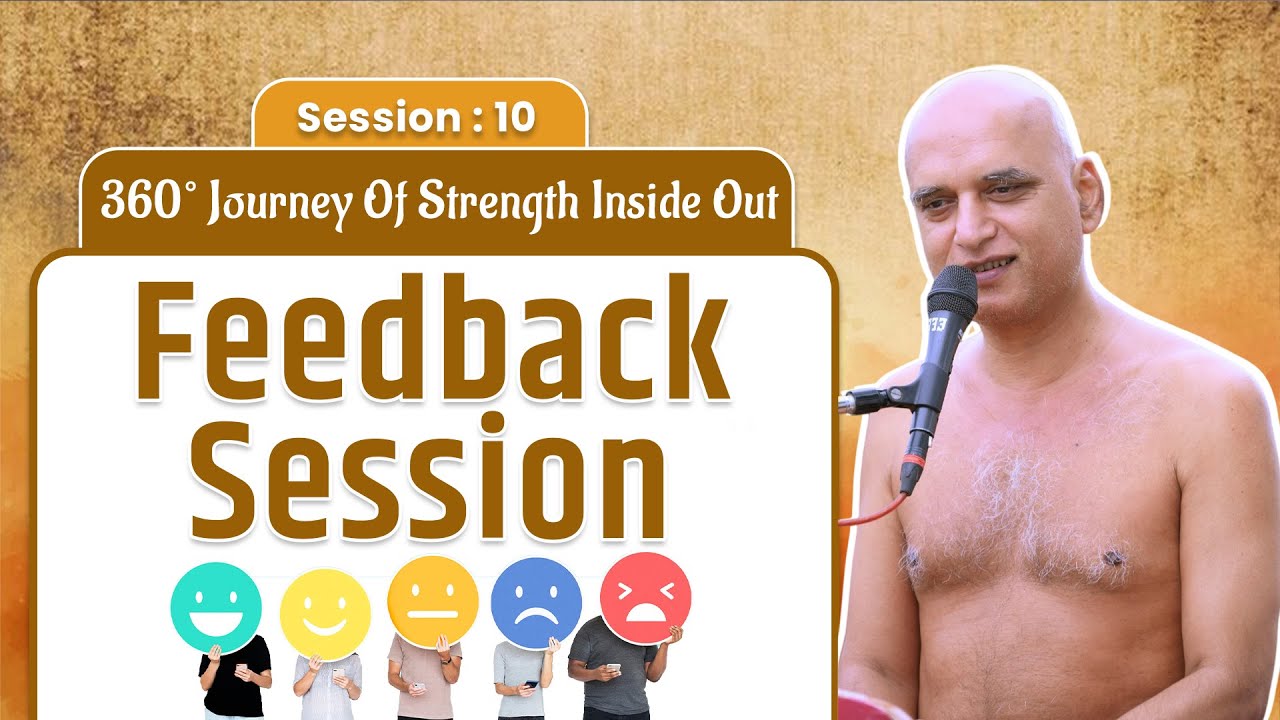 Session : 10

360° Journey Of Strength Inside Out

Feedback Session